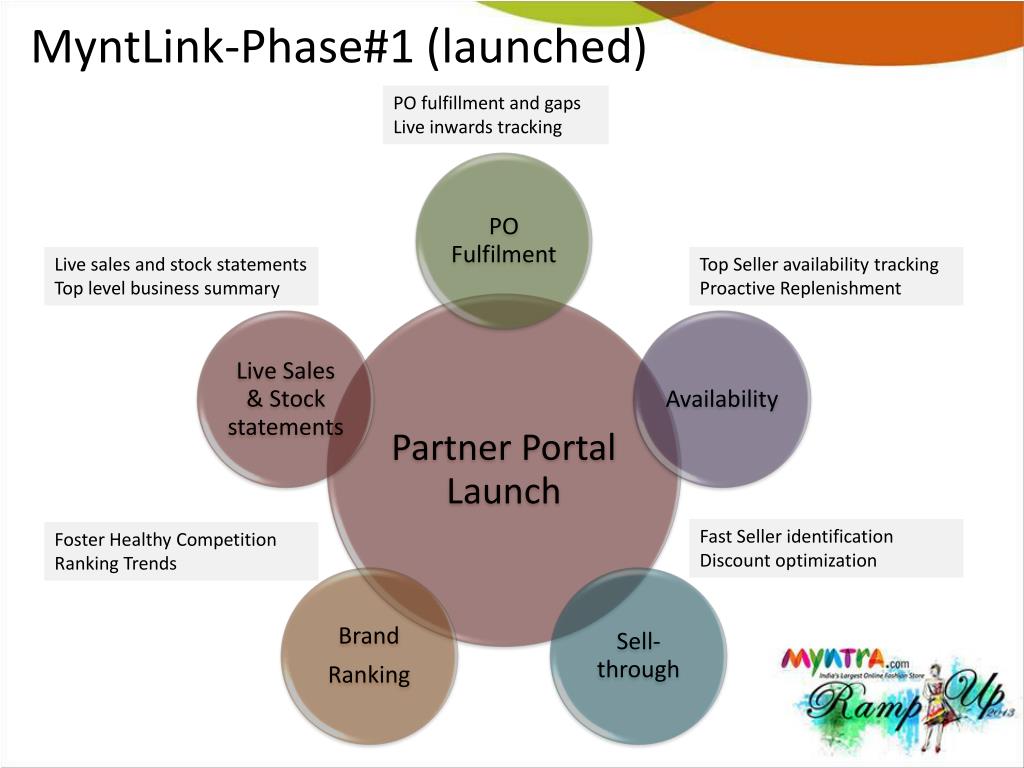 MyntLink-Phase#1 (launched)

PO fulfillment and gaps
Live inwards tracking

PO Fulfilment

Live sales and stock statements
Top level business summary

Top Seller availability tracking
Proactive Replenishment

Live Sales & Stock statements

Availability

Partner Portal Launch

Foster Healthy Competition
Ranking Trends

Fast Seller identification
Discount optimization

Brand Ranking

Sell-through

MYNTRA.com
India's Largest Online Fashion Store
Ramp Up 2013